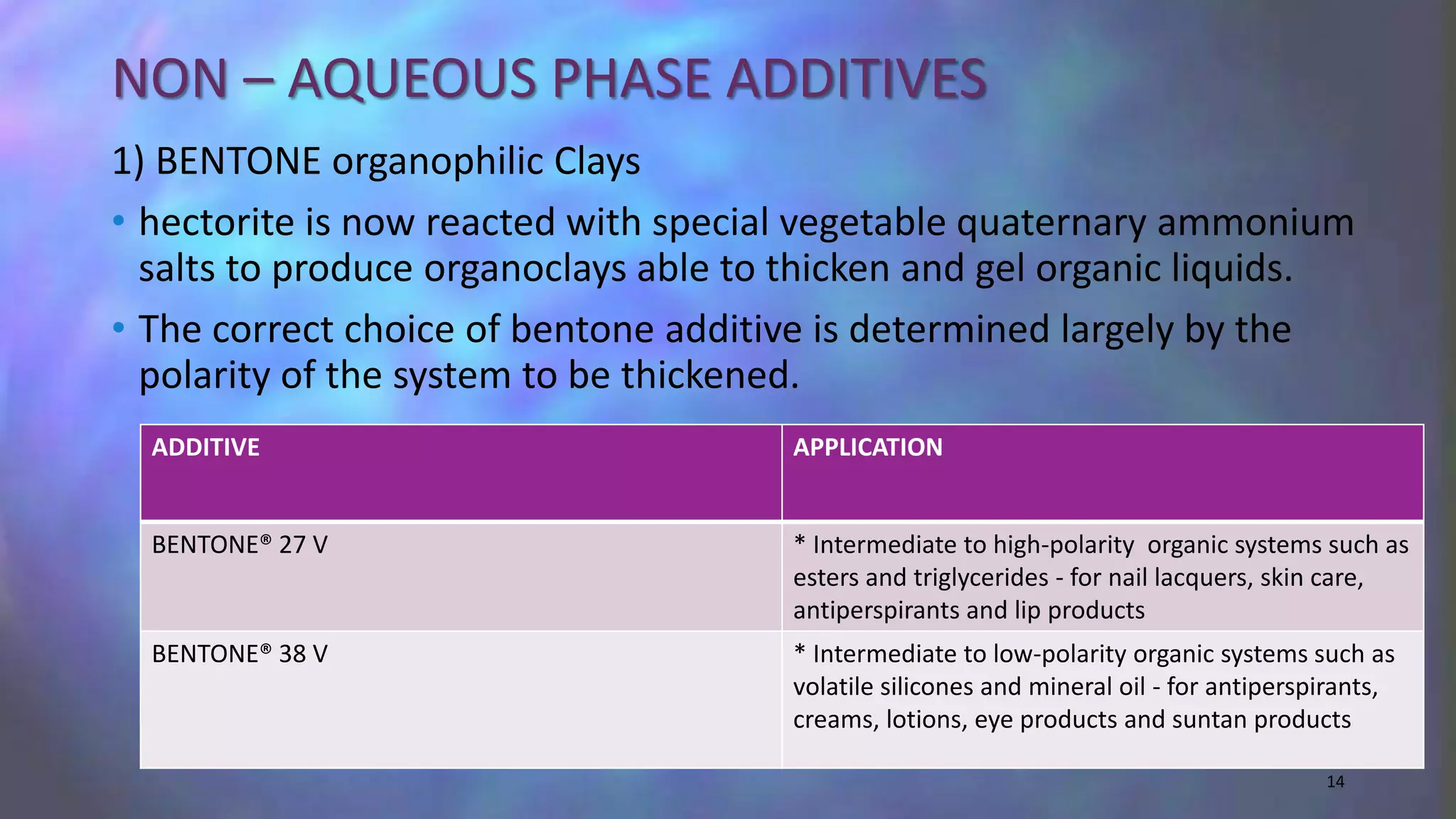 NON – AQUEOUS PHASE ADDITIVES

1) BENTONE organophilic Clays

• hectorite is now reacted with special vegetable quaternary ammonium salts to produce organoclays able to thicken and gel organic liquids.

• The correct choice of bentone additive is determined largely by the polarity of the system to be thickened.

| ADDITIVE | APPLICATION |
|---|---|
| BENTONE® 27 V | * Intermediate to high-polarity  organic systems such as esters and triglycerides - for nail lacquers, skin care, antiperspirants and lip products |
| BENTONE® 38 V | * Intermediate to low-polarity organic systems such as volatile silicones and mineral oil - for antiperspirants, creams, lotions, eye products and suntan products |

14